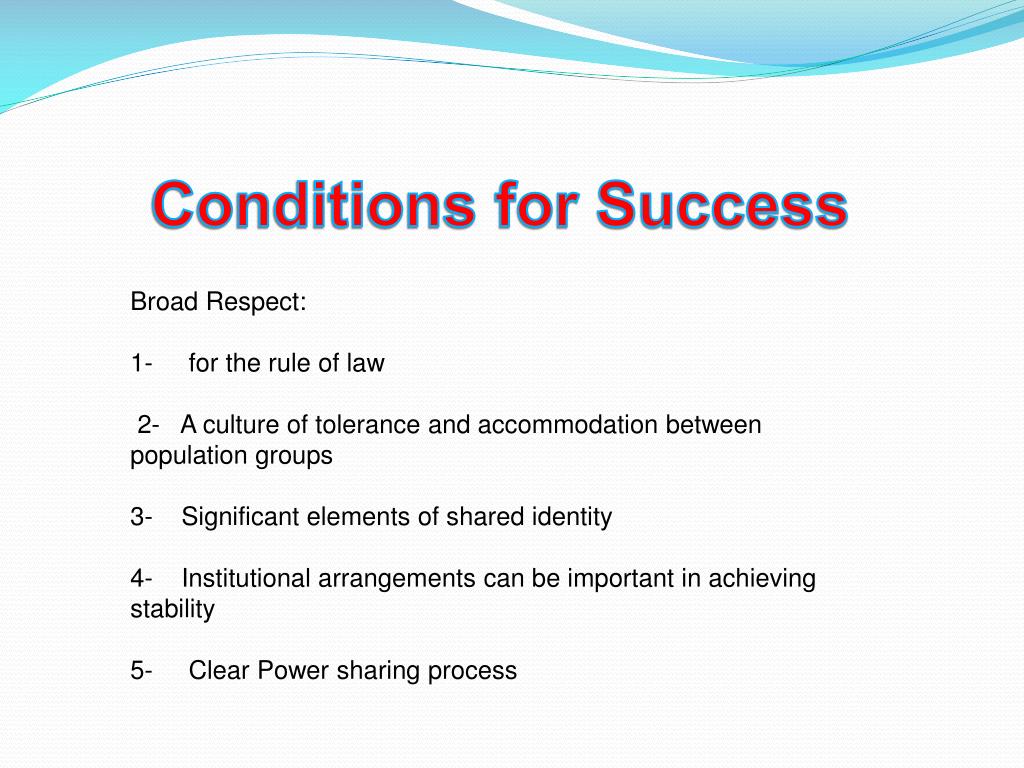 Conditions for Success

Broad Respect:

1- for the rule of law

2- A culture of tolerance and accommodation between population groups

3- Significant elements of shared identity

4- Institutional arrangements can be important in achieving stability

5- Clear Power sharing process